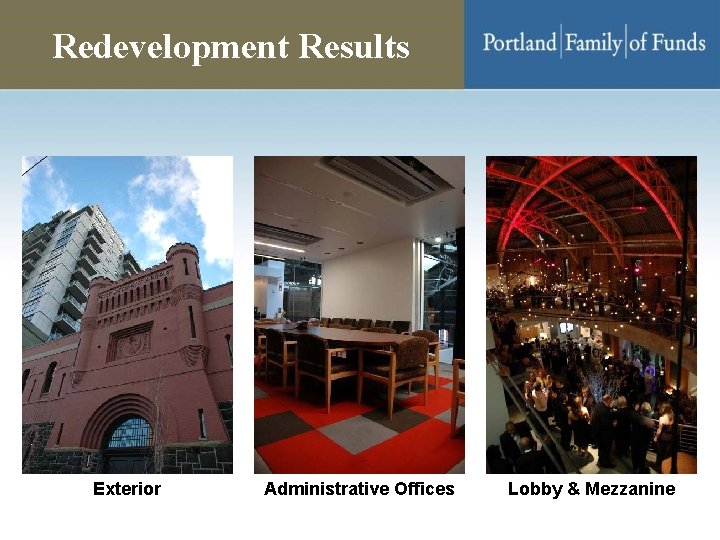 Redevelopment Results

Portland | Family | of Funds

Exterior

Administrative Offices

Lobby & Mezzanine